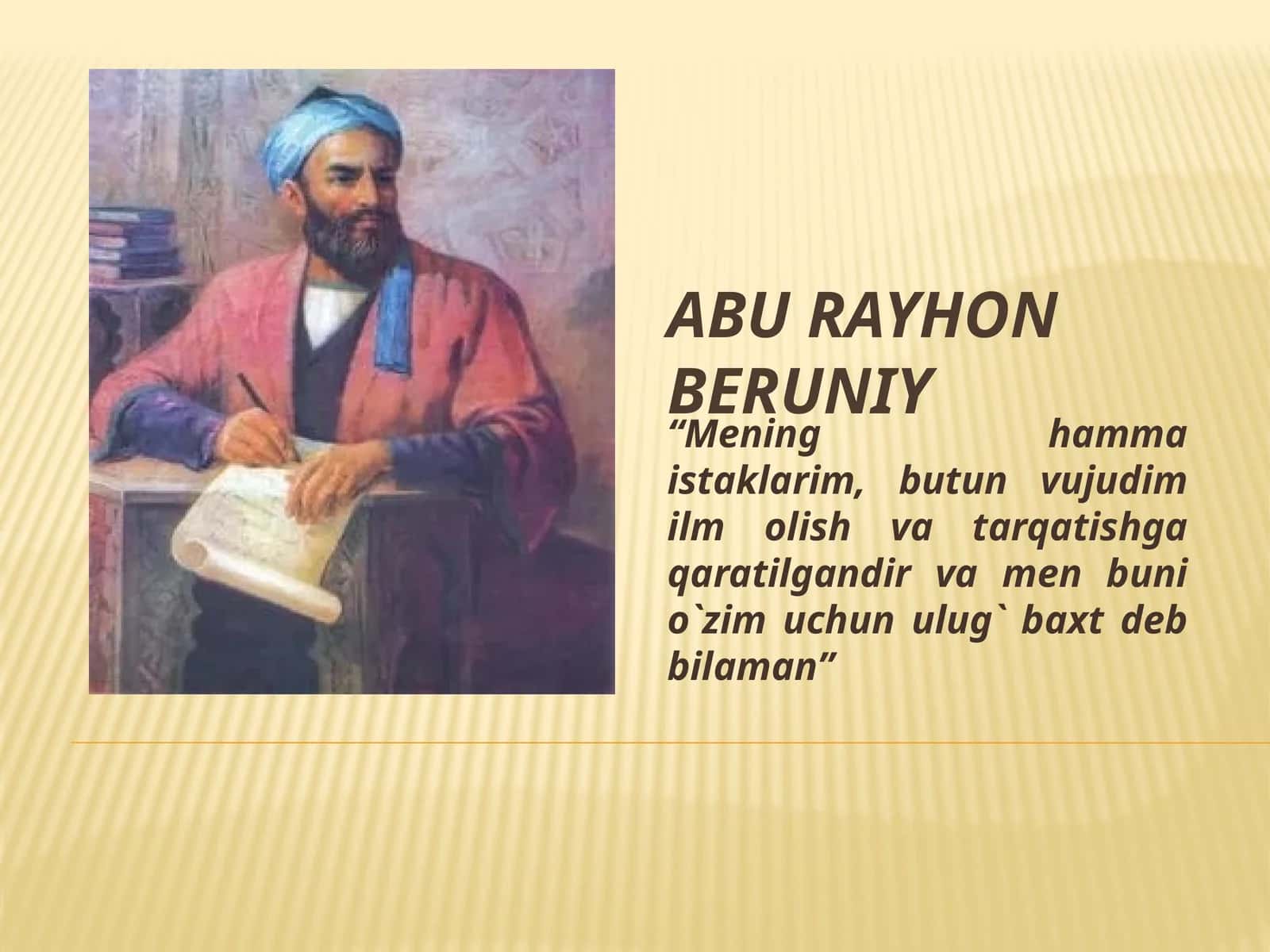 ABU RAYHON BERUNIY

“Mening hamma istaklarim, butun vujudim ilm olish va tarqatishga qaratilgandir va men buni o`zim uchun ulug` baxt deb bilaman”